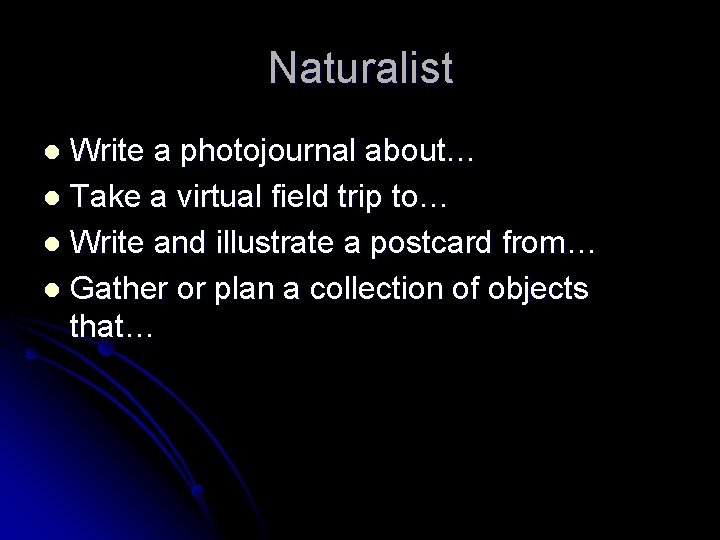 Naturalist

- Write a photojournal about…
- Take a virtual field trip to…
- Write and illustrate a postcard from…
- Gather or plan a collection of objects that…